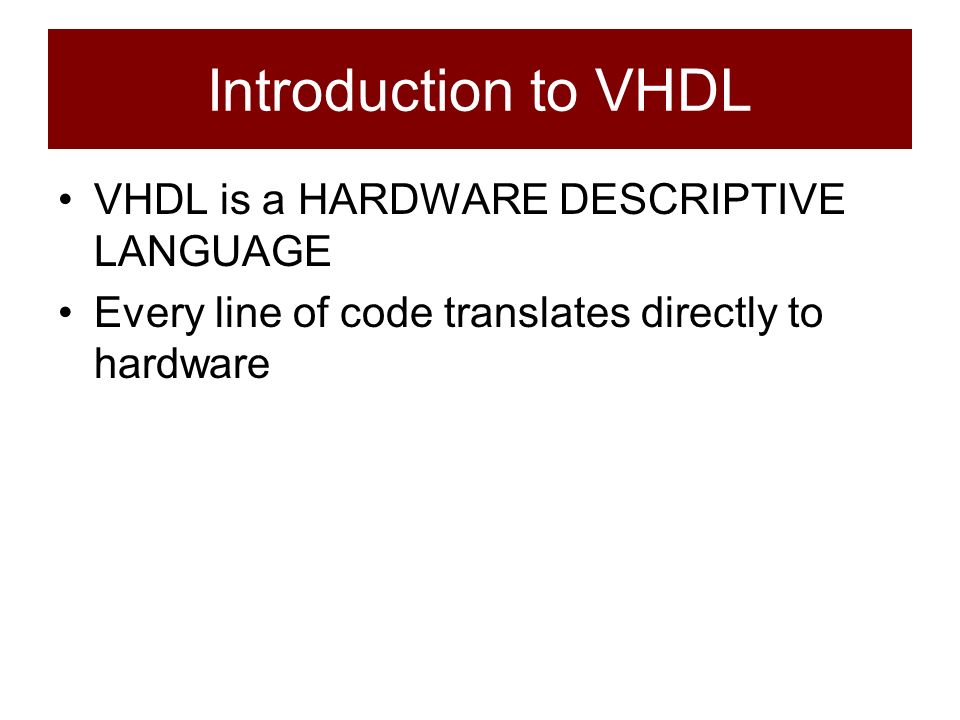 Introduction to VHDL

• VHDL is a HARDWARE DESCRIPTIVE LANGUAGE
• Every line of code translates directly to hardware